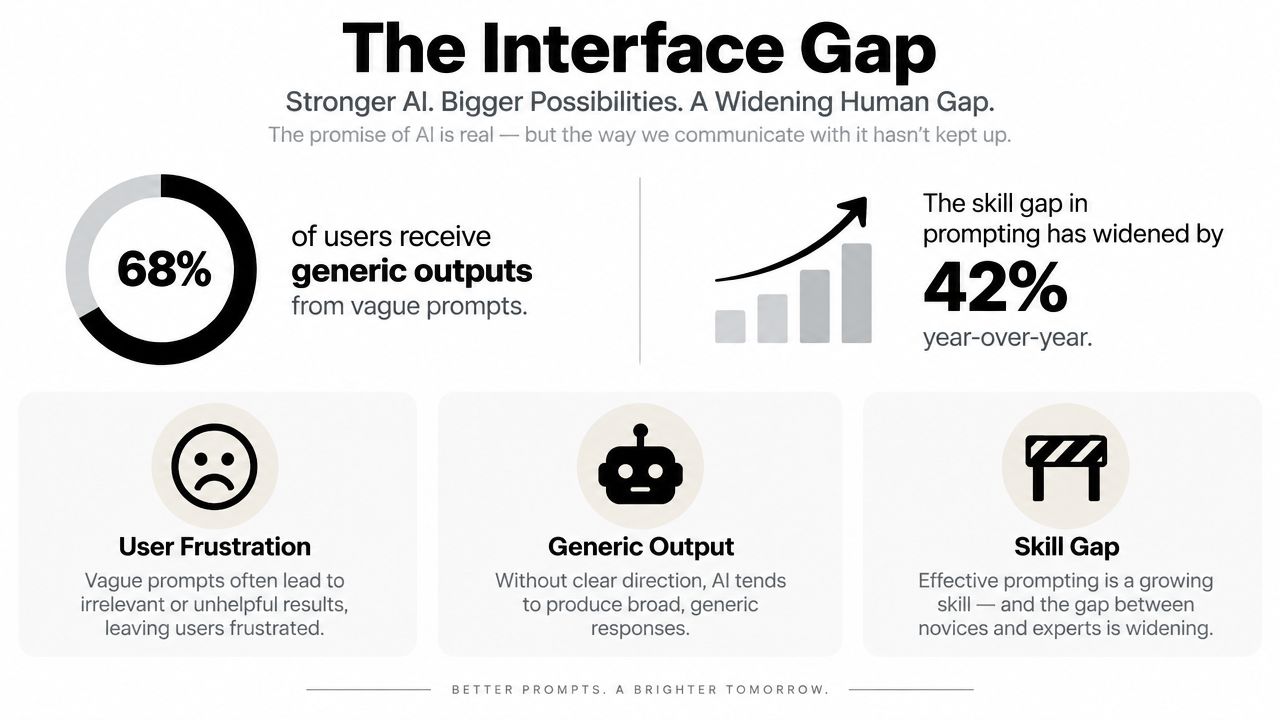 The Interface Gap

Stronger AI. Bigger Possibilities. A Widening Human Gap.

The promise of AI is real — but the way we communicate with it hasn't kept up.

68%

of users receive generic outputs from vague prompts.

The skill gap in prompting has widened by

42%

year-over-year.

User Frustration

Vague prompts often lead to irrelevant or unhelpful results, leaving users frustrated.

Generic Output

Without clear direction, AI tends to produce broad, generic responses.

Skill Gap

Effective prompting is a growing skill — and the gap between novices and experts is widening.

BETTER PROMPTS. A BRIGHTER TOMORROW.